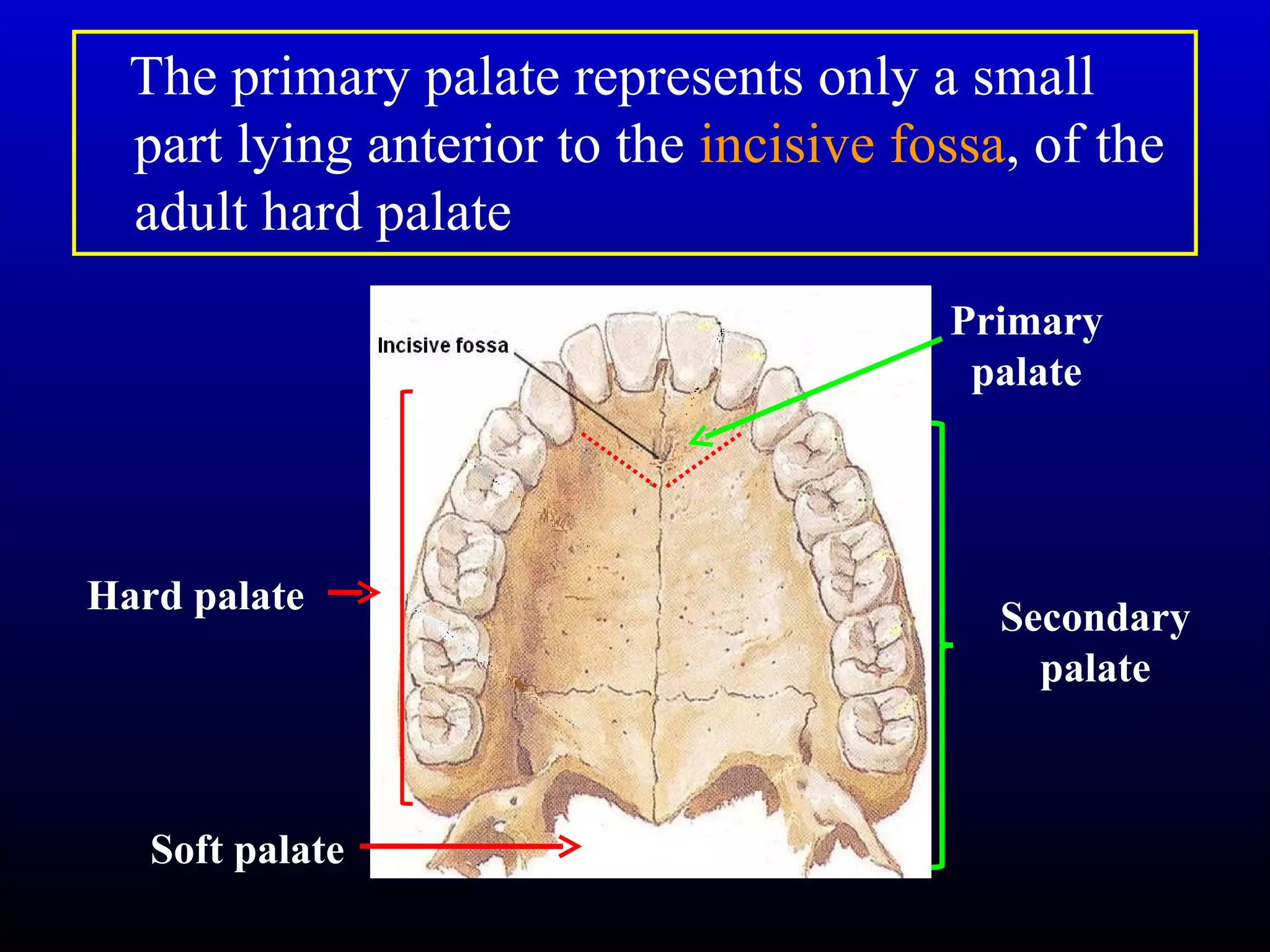 The primary palate represents only a small part lying anterior to the incisive fossa, of the adult hard palate

Incisive fossa

Primary palate

Hard palate

Secondary palate

Soft palate